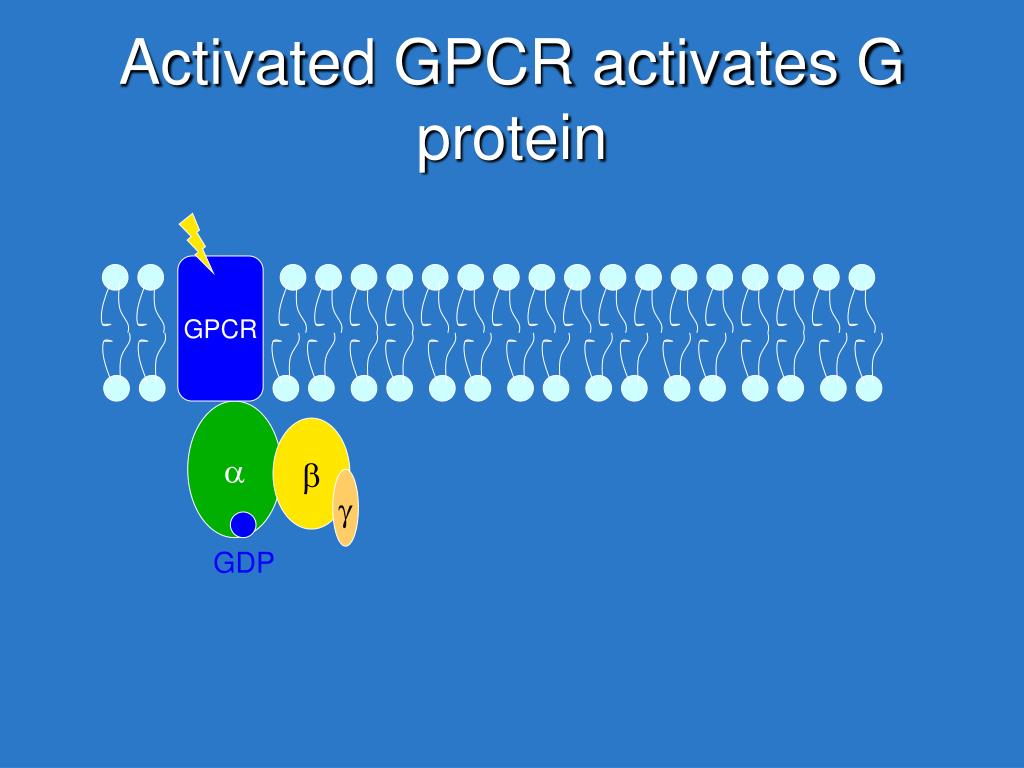 Activated GPCR activates G protein

GPCR

$\alpha$

$\beta$

$\gamma$

GDP